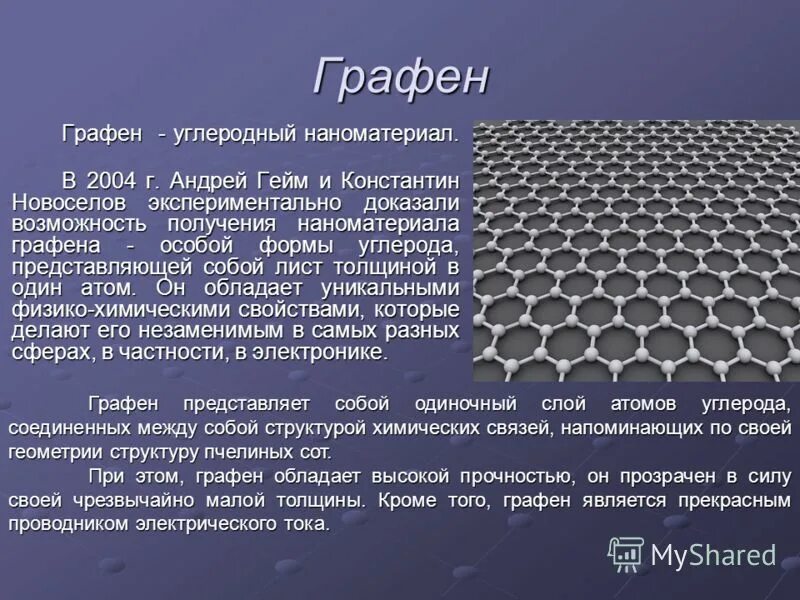 Графен

Графен - углеродный наноматериал.

В 2004 г. Андрей Гейм и Константин Новоселов экспериментально доказали возможность получения наноматериала графена - особой формы углерода, представляющей собой лист толщиной в один атом. Он обладает уникальными физико-химическими свойствами, которые делают его незаменимым в самых разных сферах, в частности, в электронике.

Графен представляет собой одиночный слой атомов углерода, соединенных между собой структурой химических связей, напоминающих по своей геометрии структуру пчелиных сот.

При этом, графен обладает высокой прочностью, он прозрачен в силу своей чрезвычайно малой толщины. Кроме того, графен является прекрасным проводником электрического тока.

MyShared